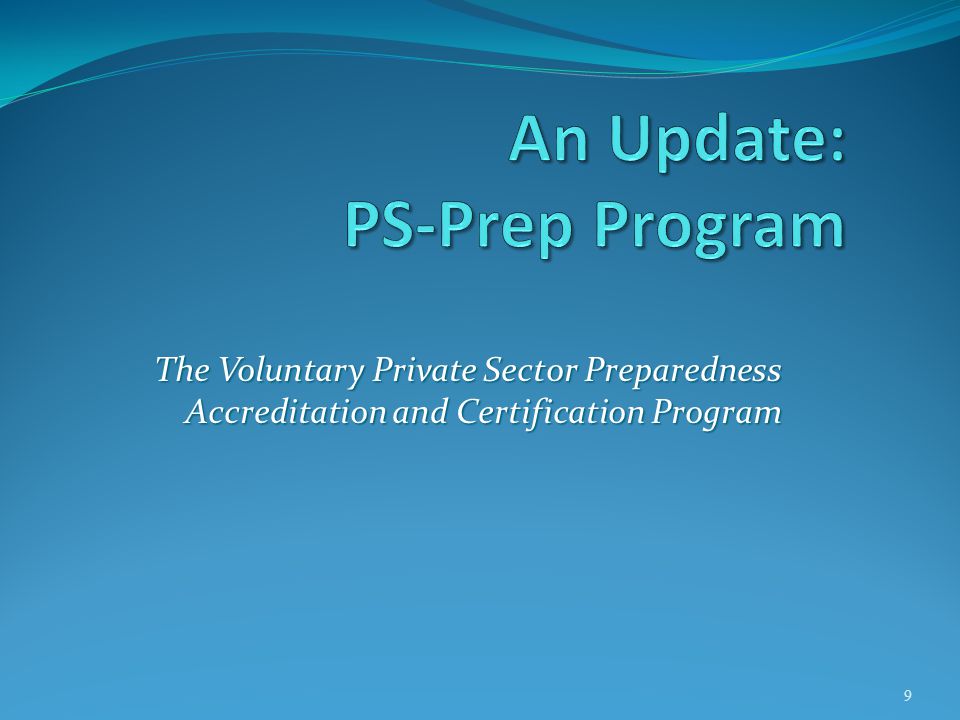 An Update:
PS-Prep Program

The Voluntary Private Sector Preparedness Accreditation and Certification Program

9